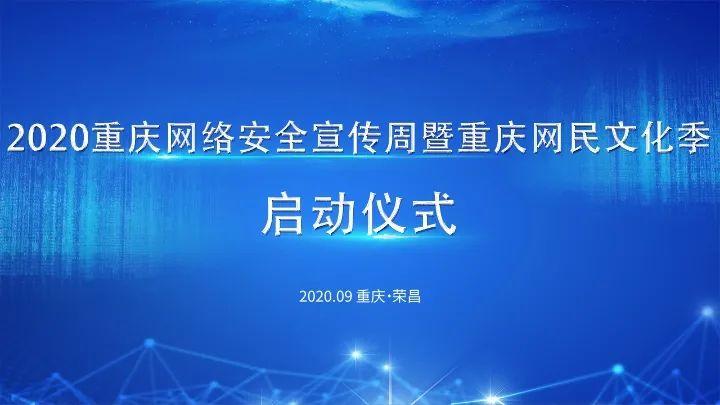 2020重庆网络安全宣传周暨重庆网民文化季

启动仪式

2020.09 重庆·荣昌